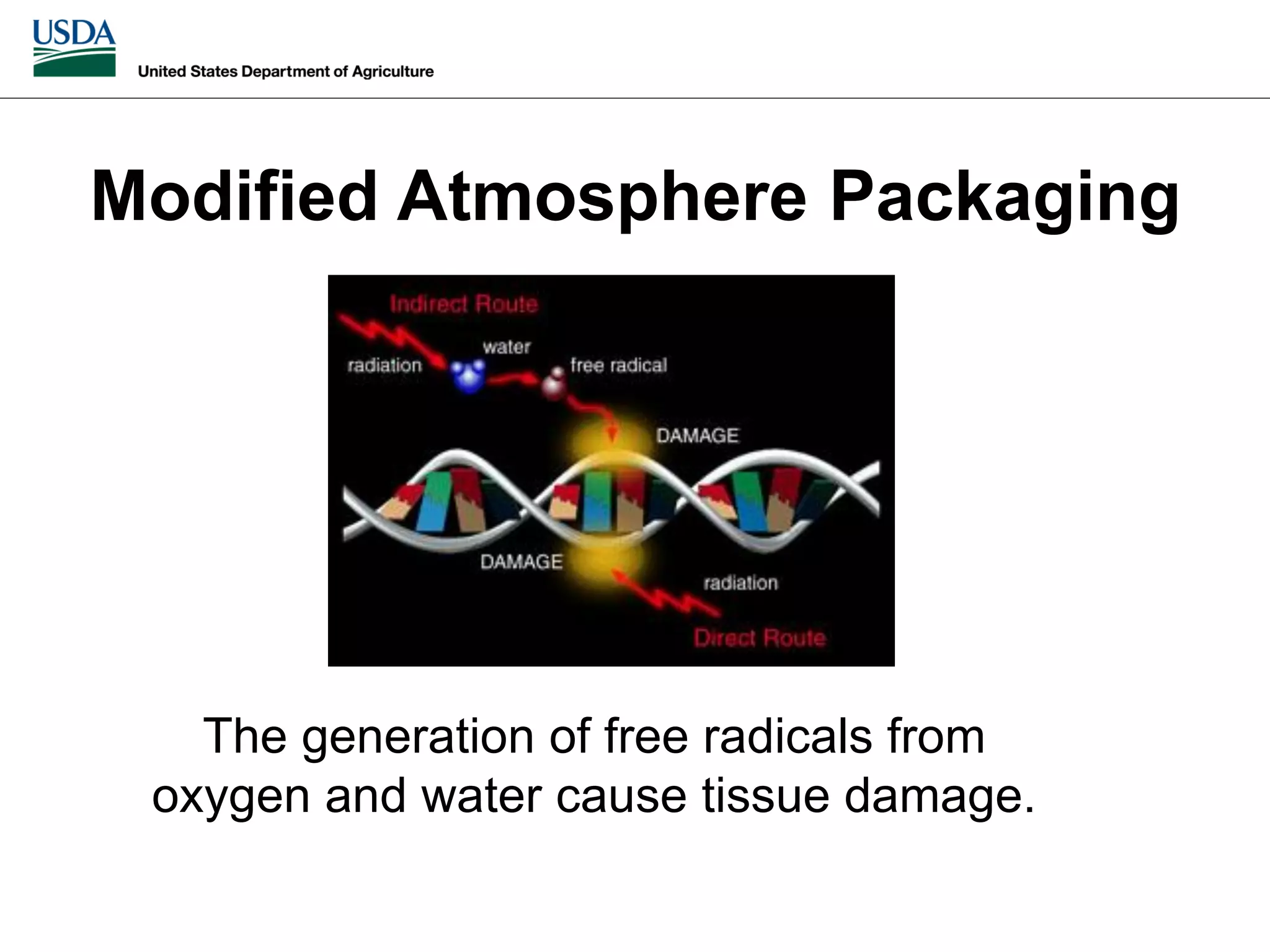 USDA

United States Department of Agriculture

Modified Atmosphere Packaging

Indirect Route

radiation

water

free radical

DAMAGE

DAMAGE

radiation

Direct Route

The generation of free radicals from oxygen and water cause tissue damage.